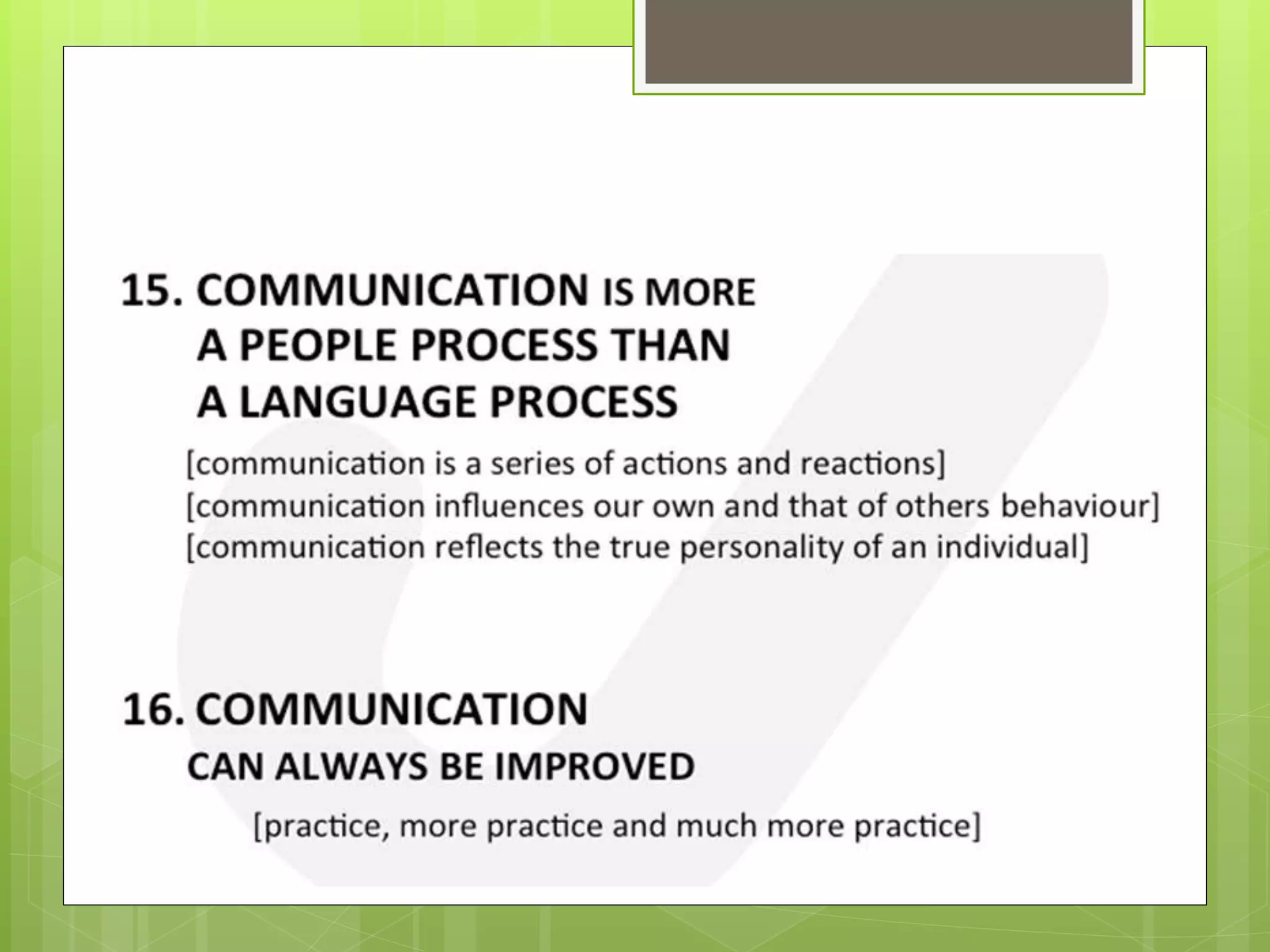 15. COMMUNICATION IS MORE A PEOPLE PROCESS THAN A LANGUAGE PROCESS

[communication is a series of actions and reactions]
[communication influences our own and that of others behaviour]
[communication reflects the true personality of an individual]

16. COMMUNICATION CAN ALWAYS BE IMPROVED

[practice, more practice and much more practice]